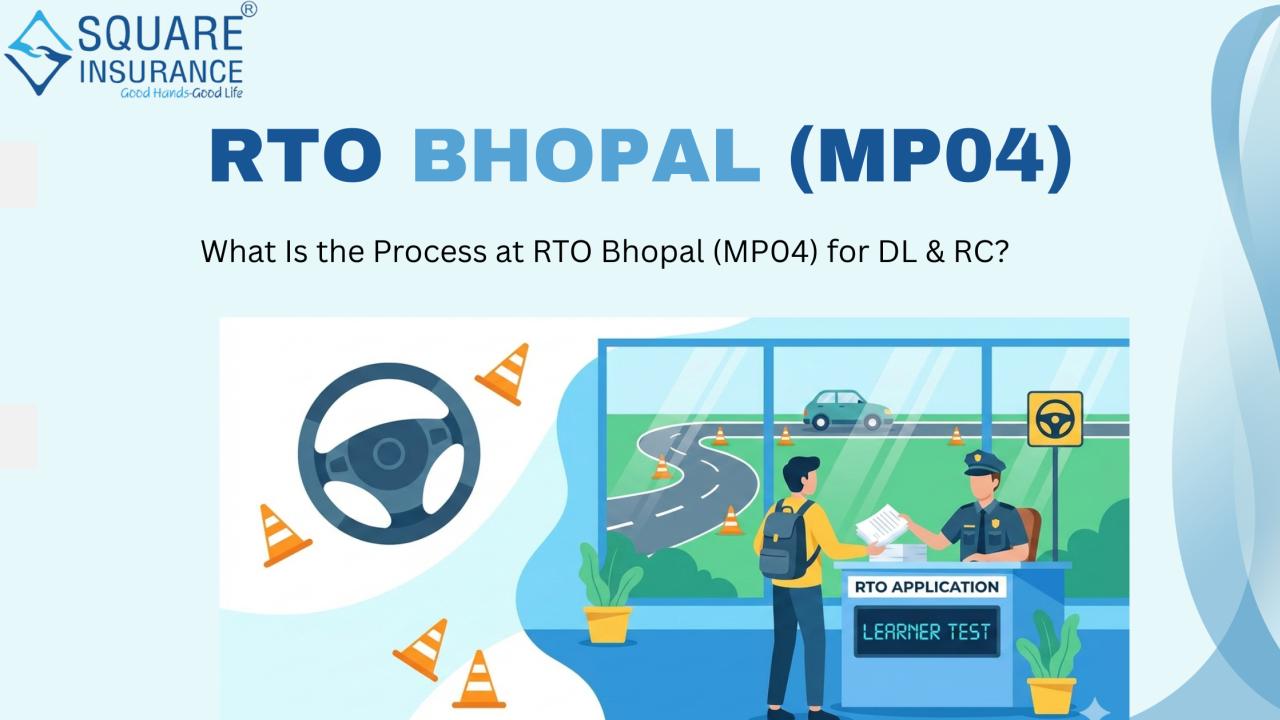 SQUARE®
INSURANCE
Good Hands-Good Life

RTO BHOPAL (MP04)

What Is the Process at RTO Bhopal (MP04) for DL & RC?

RTO APPLICATION
LEARNER TEST